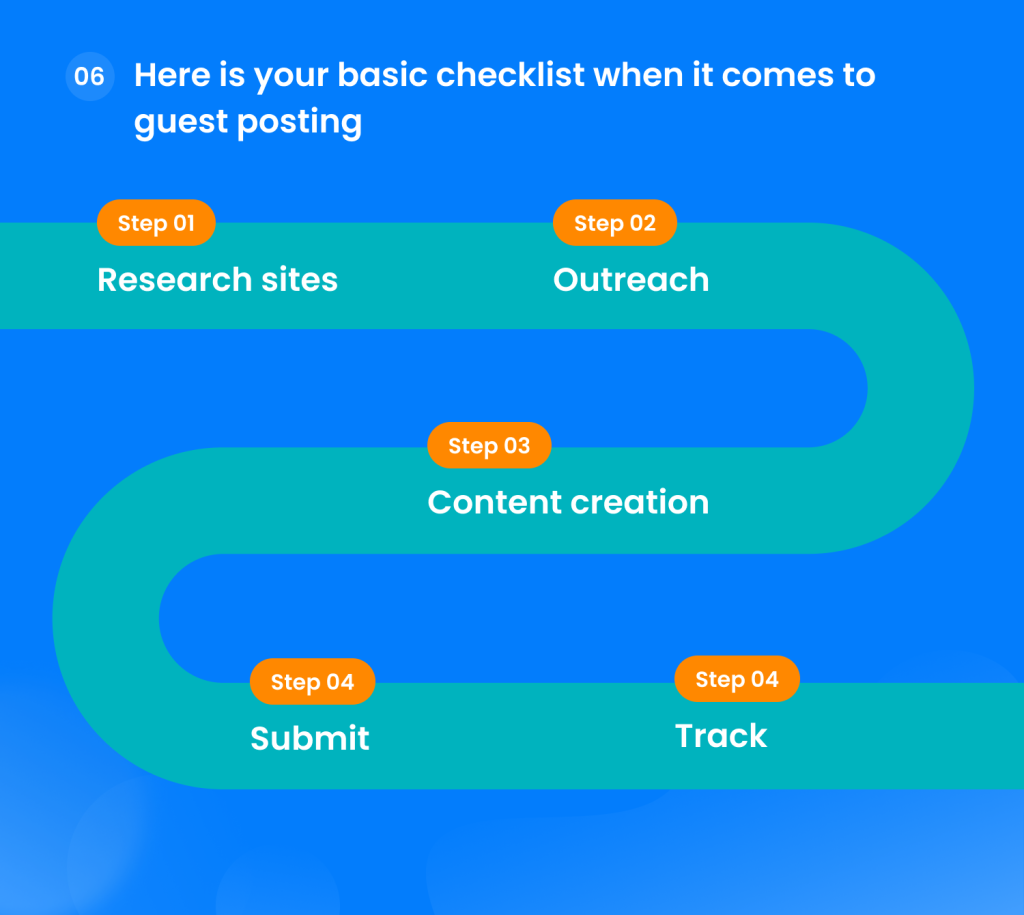 06 Here is your basic checklist when it comes to guest posting

Step 01
Research sites

Step 02
Outreach

Step 03
Content creation

Step 04
Submit

Step 04
Track